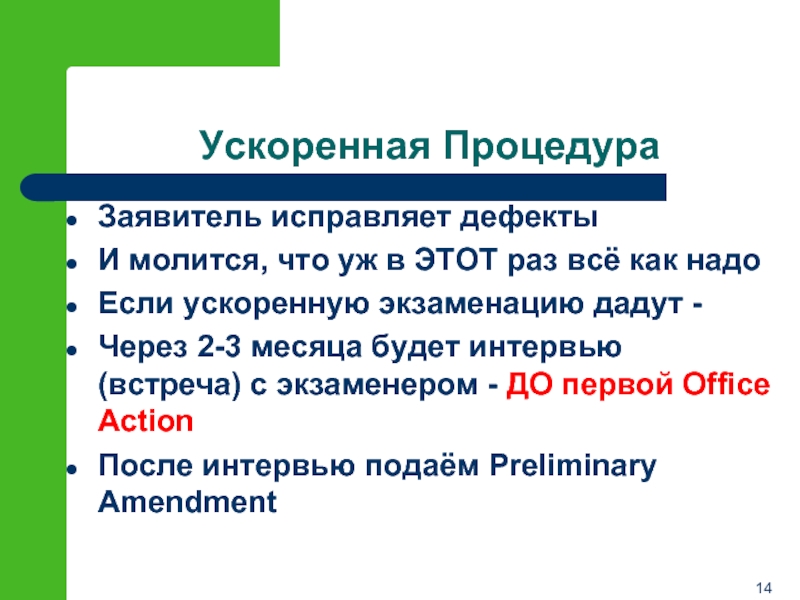 Ускоренная Процедура

- Заявитель исправляет дефекты
- И молится, что уж в ЭТОТ раз всё как надо
- Если ускоренную экзаменацию дадут -
- Через 2-3 месяца будет интервью (встреча) с экзаменером - ДО первой Office Action
- После интервью подаём Preliminary Amendment

14